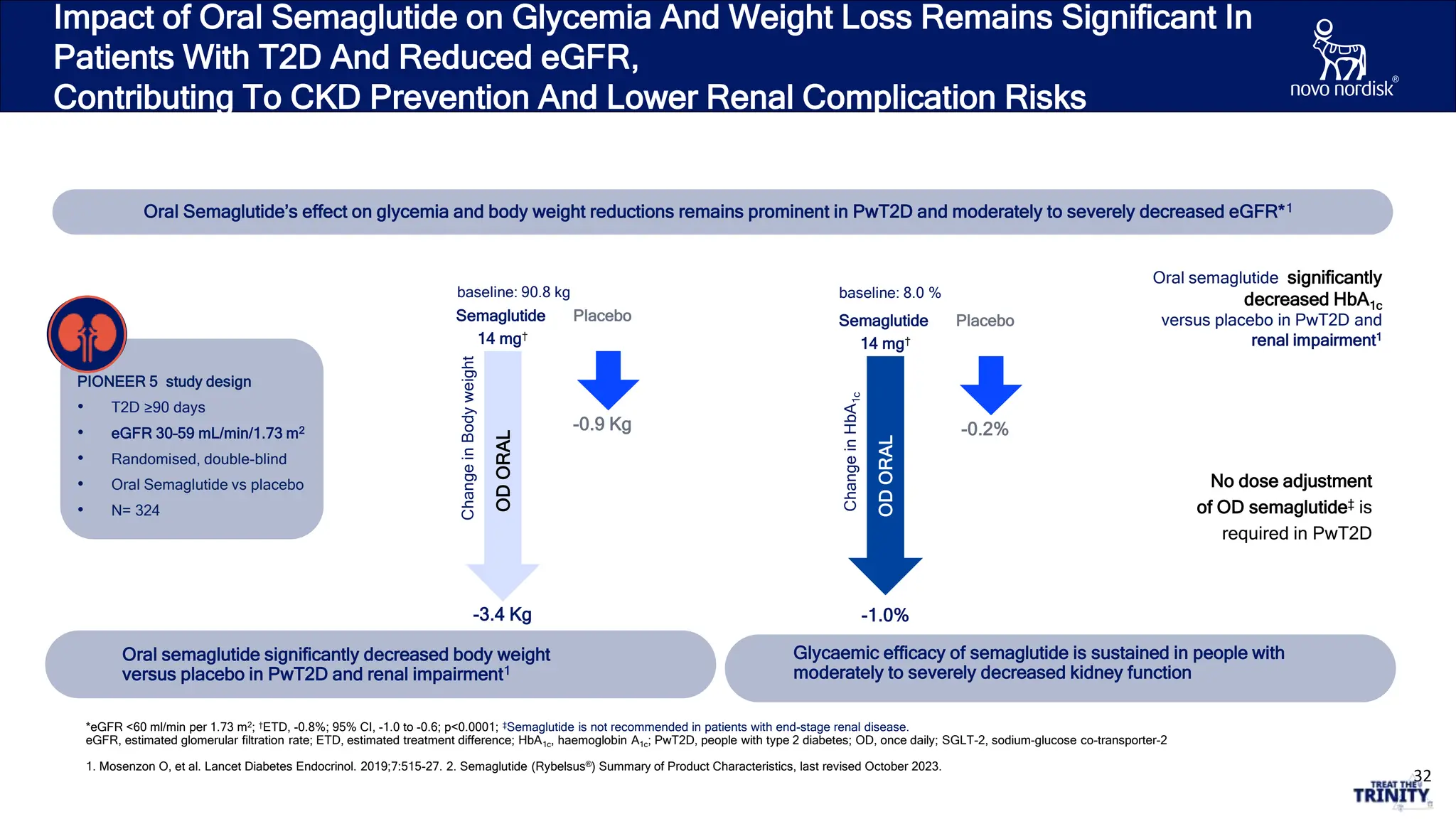 Impact of Oral Semaglutide on Glycemia And Weight Loss Remains Significant In Patients With T2D And Reduced eGFR, Contributing To CKD Prevention And Lower Renal Complication Risks

novo nordisk®

Oral Semaglutide's effect on glycemia and body weight reductions remains prominent in PwT2D and moderately to severely decreased eGFR*$^{1}$

PIONEER 5 study design
• T2D ≥90 days
• eGFR 30-59 mL/min/1.73 $m^2$
• Randomised, double-blind
• Oral Semaglutide vs placebo
• N= 324

baseline: 90.8 kg
Semaglutide 14 mg$^{†}$
Placebo
Change in Body weight
OD ORAL
-0.9 Kg
-3.4 Kg

baseline: 8.0 %
Semaglutide 14 mg$^{†}$
Placebo
Change in $HbA_{1c}$
OD ORAL
-0.2%
-1.0%

Oral semaglutide significantly decreased $HbA_{1c}$ versus placebo in PwT2D and renal impairment$^{1}$

No dose adjustment of OD semaglutide$^{‡}$ is required in PwT2D

Oral semaglutide significantly decreased body weight versus placebo in PwT2D and renal impairment$^{1}$

Glycaemic efficacy of semaglutide is sustained in people with moderately to severely decreased kidney function

*eGFR <60 ml/min per 1.73 $m^2$; $^{†}$ETD, -0.8%; 95% CI, -1.0 to -0.6; p<0.0001; $^{‡}$Semaglutide is not recommended in patients with end-stage renal disease.
eGFR, estimated glomerular filtration rate; ETD, estimated treatment difference; $HbA_{1c}$, haemoglobin $A_{1c}$; PwT2D, people with type 2 diabetes; OD, once daily; SGLT-2, sodium-glucose co-transporter-2

1. Mosenzon O, et al. Lancet Diabetes Endocrinol. 2019;7:515-27. 2. Semaglutide (Rybelsus®) Summary of Product Characteristics, last revised October 2023.

32

TREAT THE TRINITY